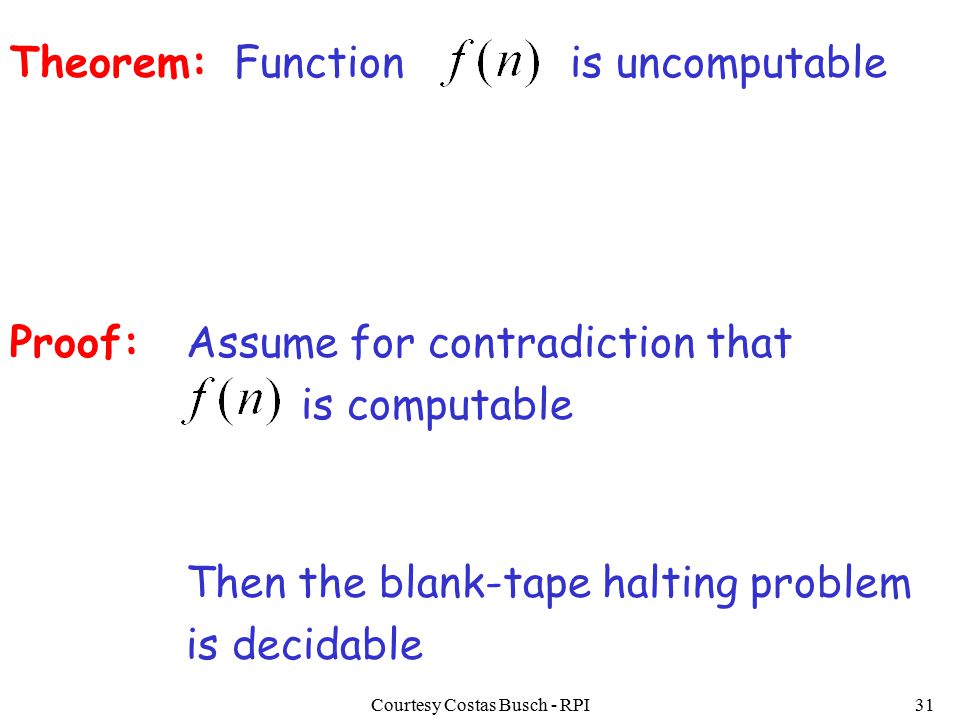 Theorem: Function $f(n)$ is uncomputable

Proof: Assume for contradiction that $f(n)$ is computable

Then the blank-tape halting problem is decidable

Courtesy Costas Busch - RPI

31